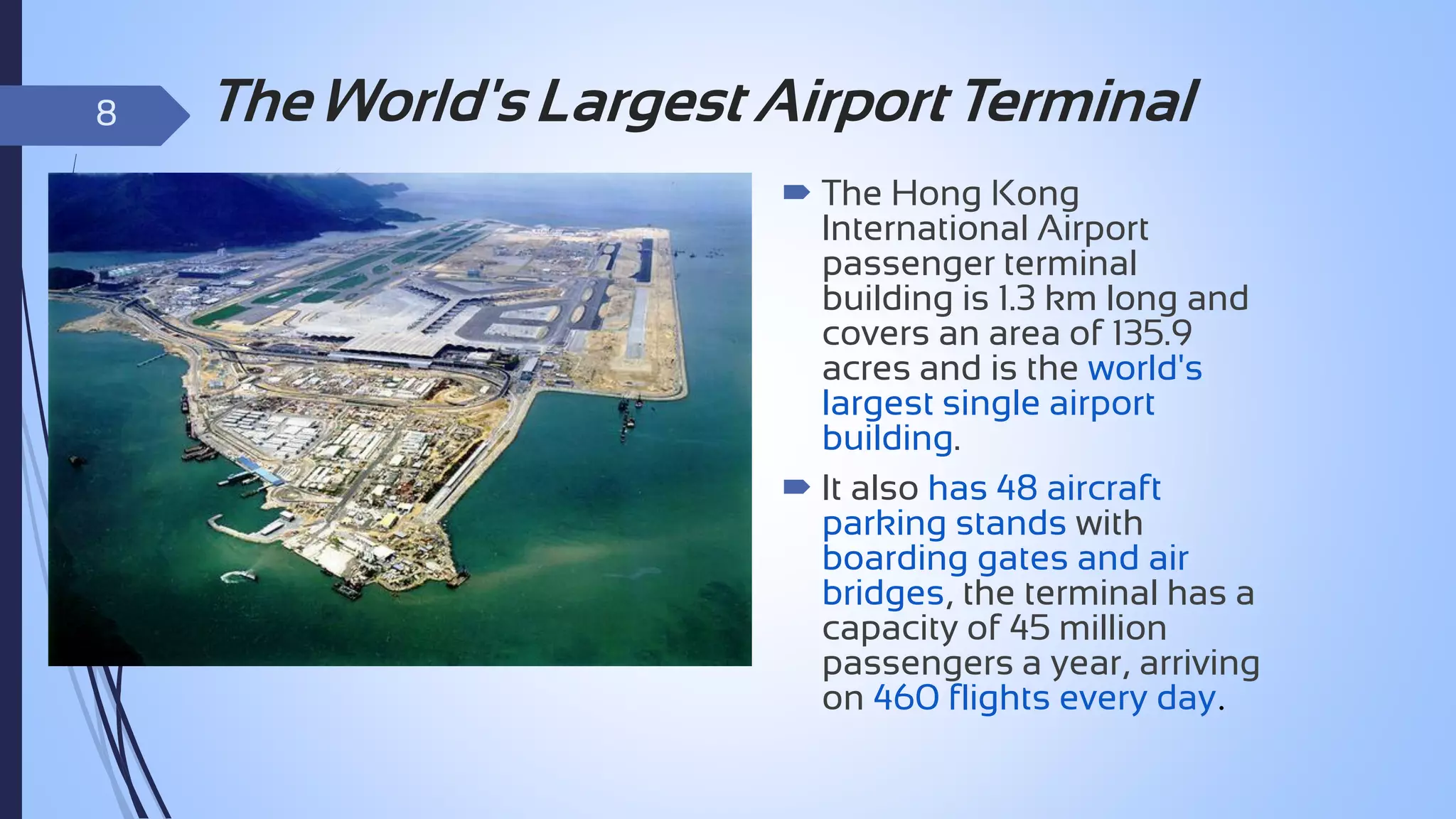 8

The World's Largest Airport Terminal

The Hong Kong International Airport passenger terminal building is 1.3 km long and covers an area of 135.9 acres and is the world's largest single airport building.

It also has 48 aircraft parking stands with boarding gates and air bridges, the terminal has a capacity of 45 million passengers a year, arriving on 460 flights every day.